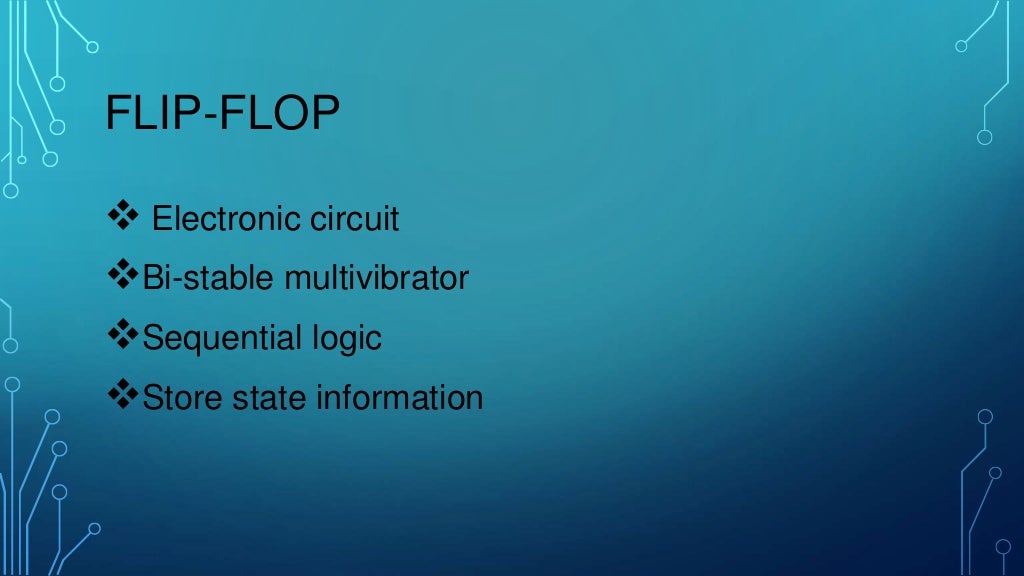 FLIP-FLOP

❖ Electronic circuit

❖Bi-stable multivibrator

❖Sequential logic

❖Store state information